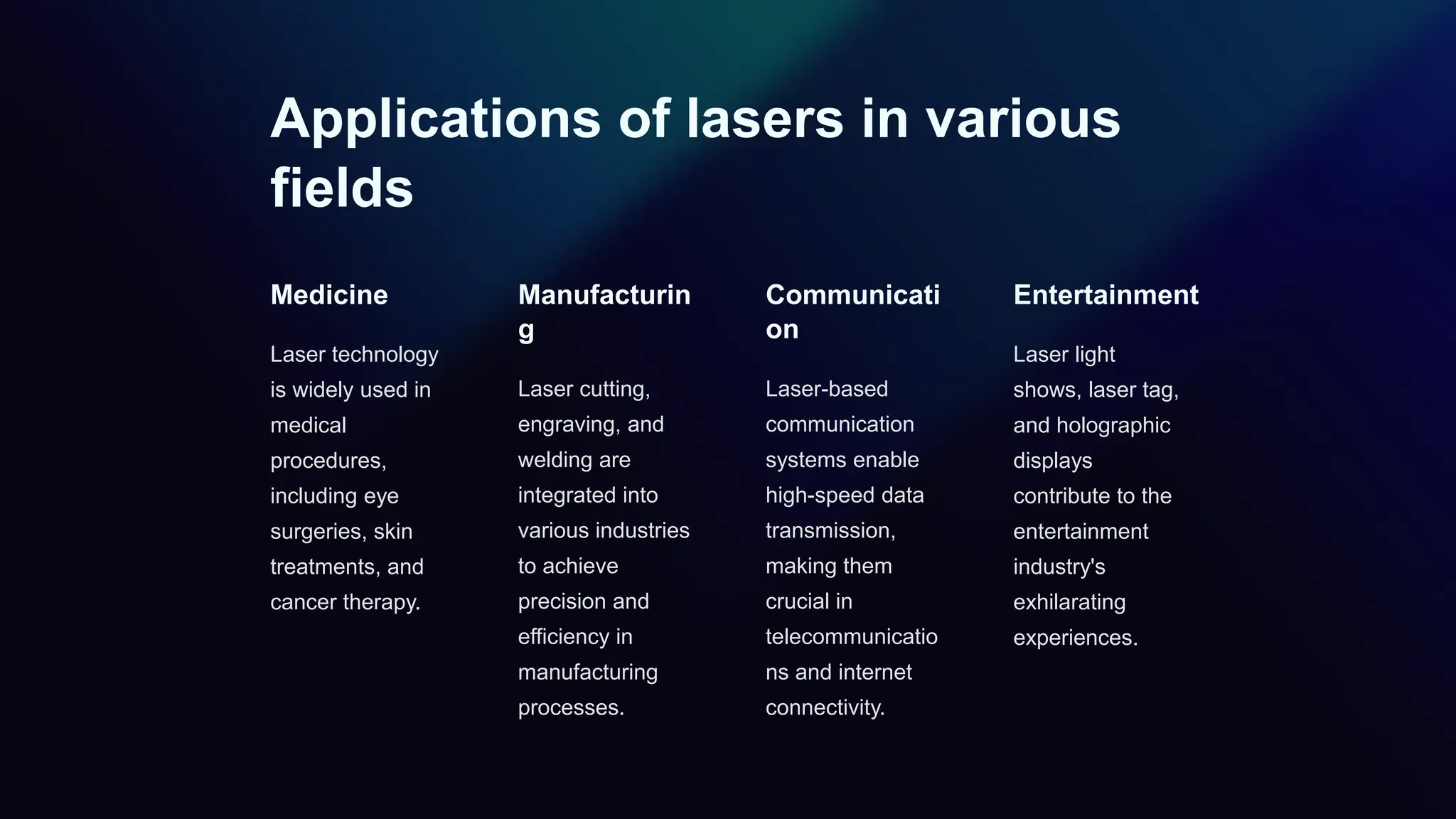 Applications of lasers in various fields

Medicine

Laser technology is widely used in medical procedures, including eye surgeries, skin treatments, and cancer therapy.

Manufacturing

Laser cutting, engraving, and welding are integrated into various industries to achieve precision and efficiency in manufacturing processes.

Communication

Laser-based communication systems enable high-speed data transmission, making them crucial in telecommunications and internet connectivity.

Entertainment

Laser light shows, laser tag, and holographic displays contribute to the entertainment industry's exhilarating experiences.